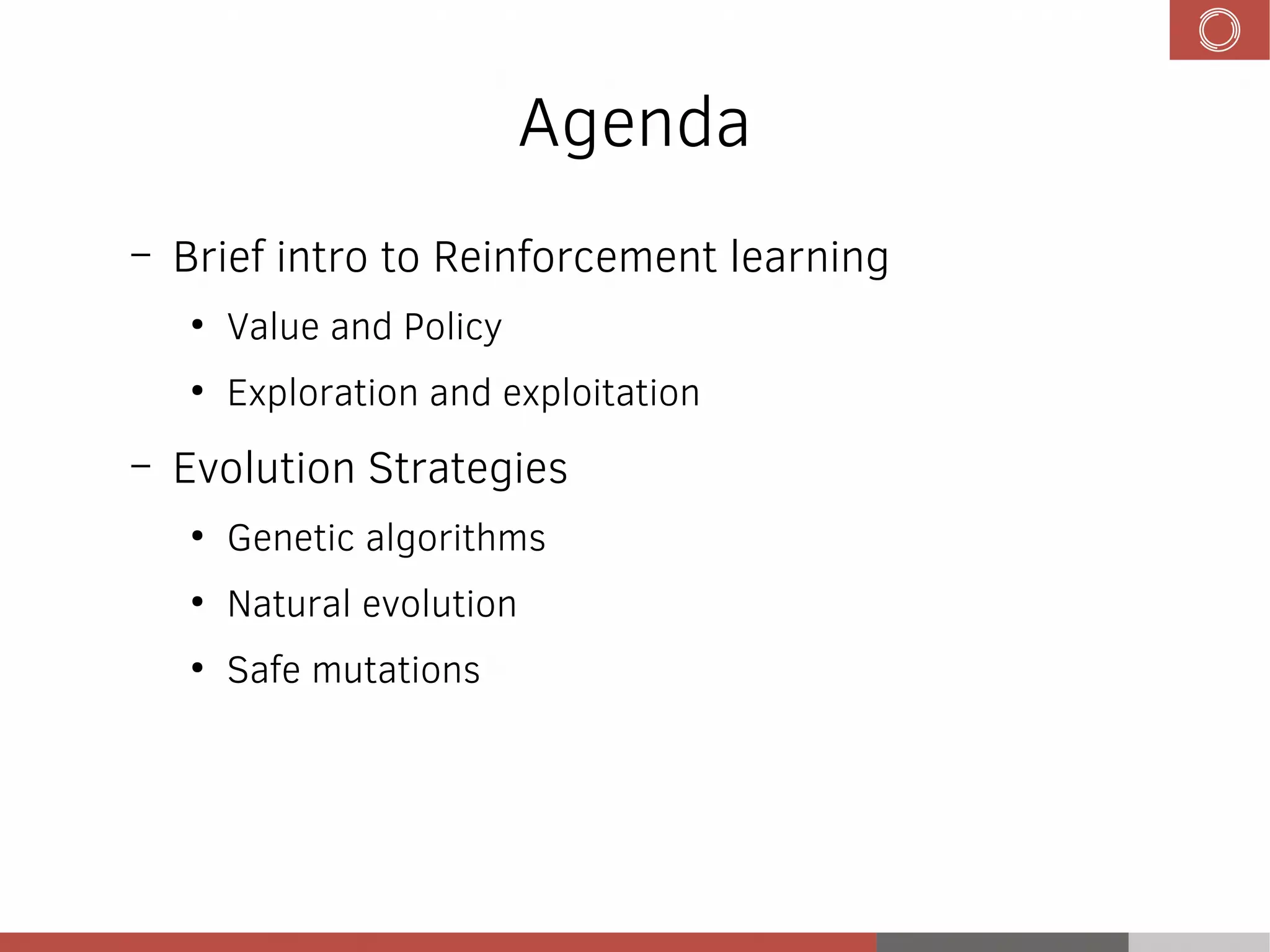 Agenda

– Brief intro to Reinforcement learning

• Value and Policy

• Exploration and exploitation

– Evolution Strategies

• Genetic algorithms

• Natural evolution

• Safe mutations